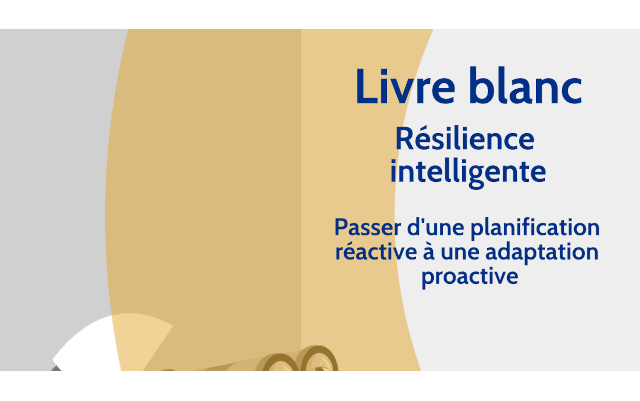 Livre blanc

Résilience intelligente

Passer d'une planification réactive à une adaptation proactive